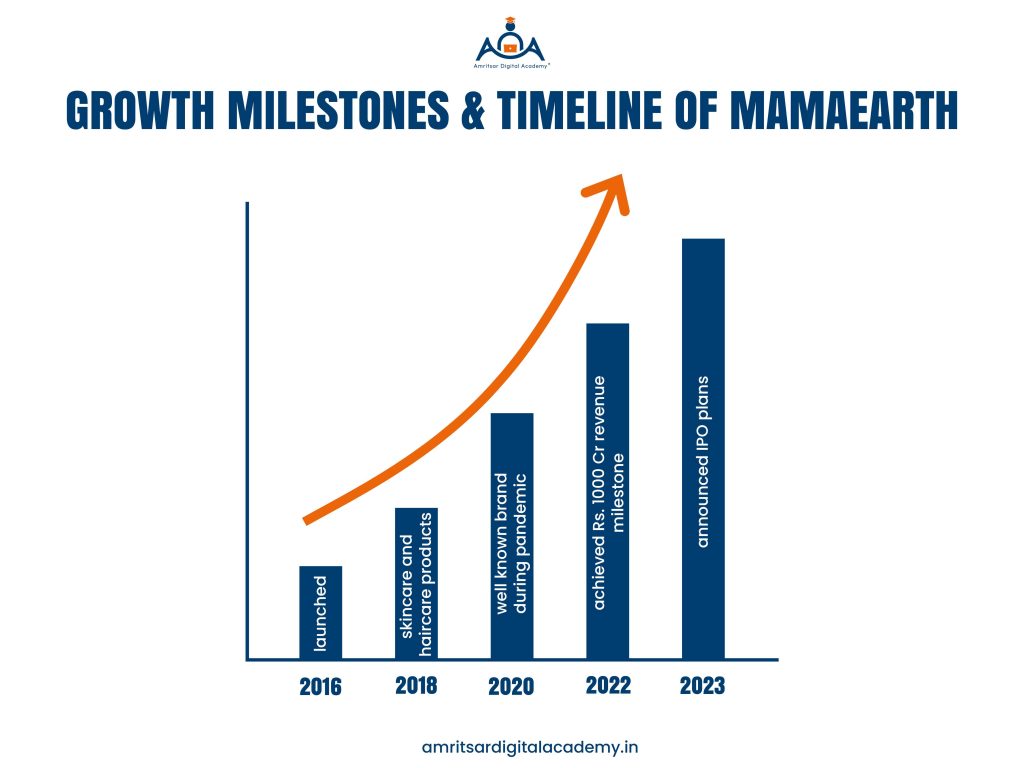 ADA
Amritsar Digital Academy®

GROWTH MILESTONES & TIMELINE OF MAMAEARTH

launched
skincare and haircare products
well known brand during pandemic
achieved Rs. 1000 Cr revenue milestone
announced IPO plans

2016
2018
2020
2022
2023

amritsardigitalacademy.in